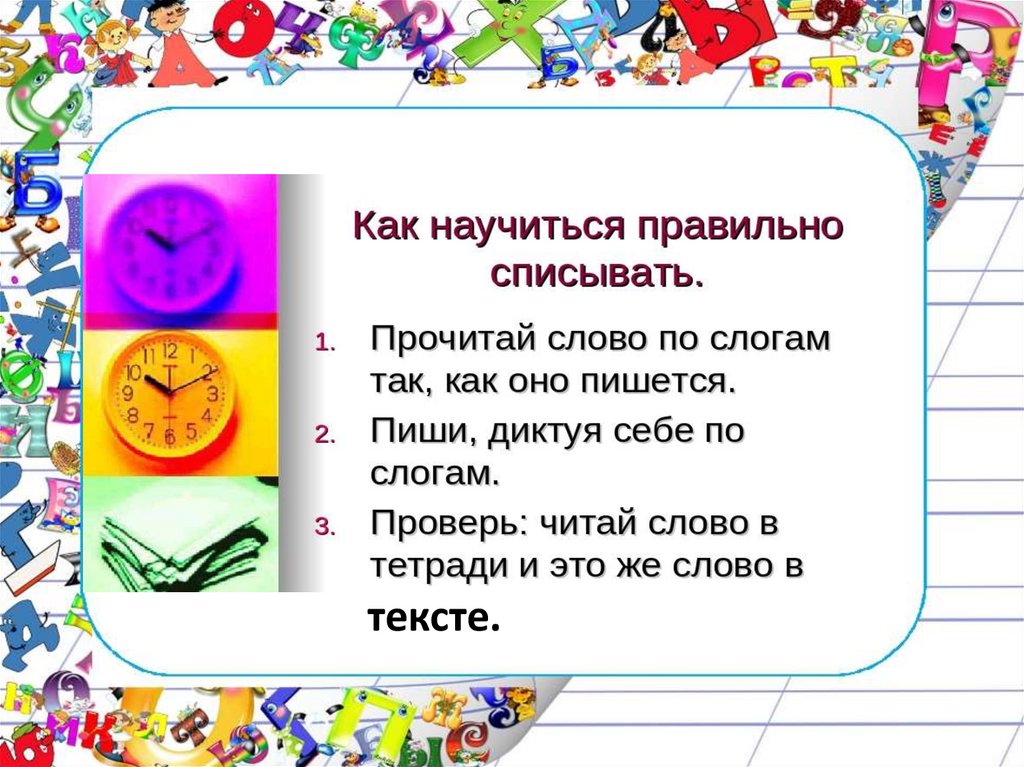 Как научиться правильно списывать.

1. Прочитай слово по слогам так, как оно пишется.
2. Пиши, диктуя себе по слогам.
3. Проверь: читай слово в тетради и это же слово в тексте.